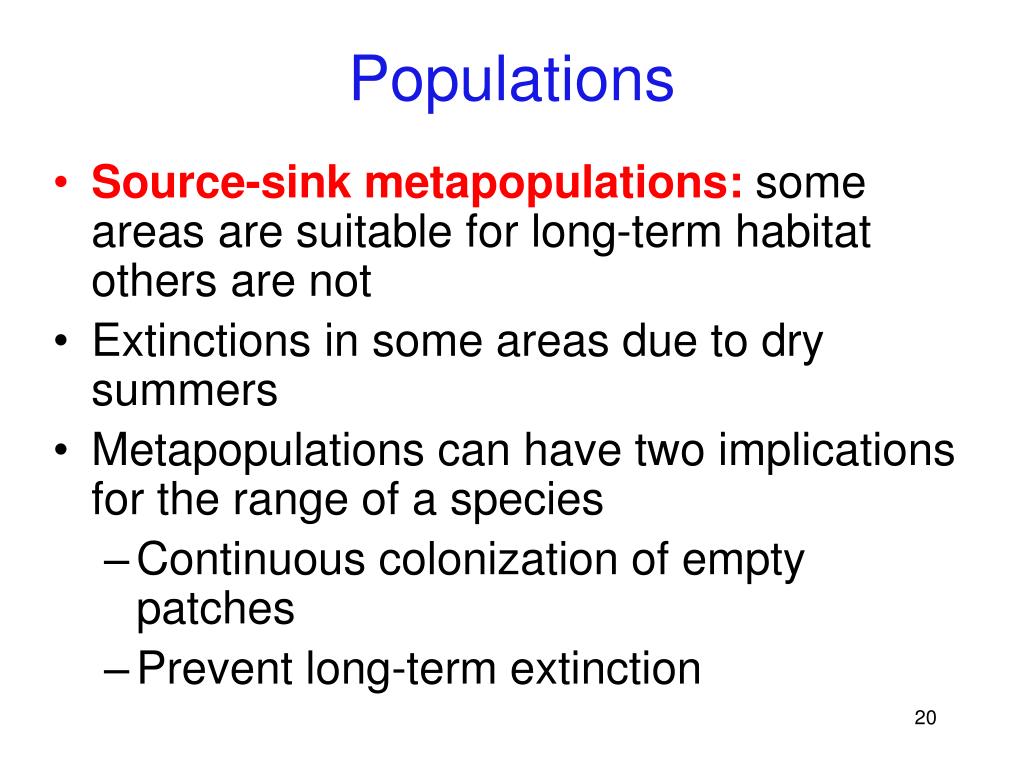 Populations

• Source-sink metapopulations: some areas are suitable for long-term habitat others are not
• Extinctions in some areas due to dry summers
• Metapopulations can have two implications for the range of a species
– Continuous colonization of empty patches
– Prevent long-term extinction

20